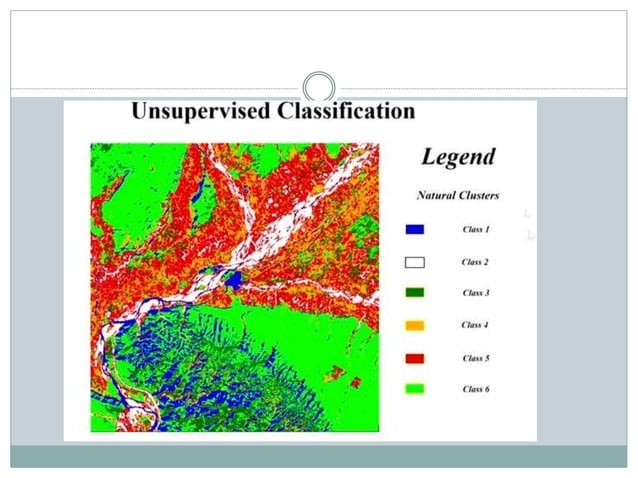 Unsupervised Classification

Legend

Natural Clusters

Class 1

Class 2

Class 3

Class 4

Class 5

Class 6